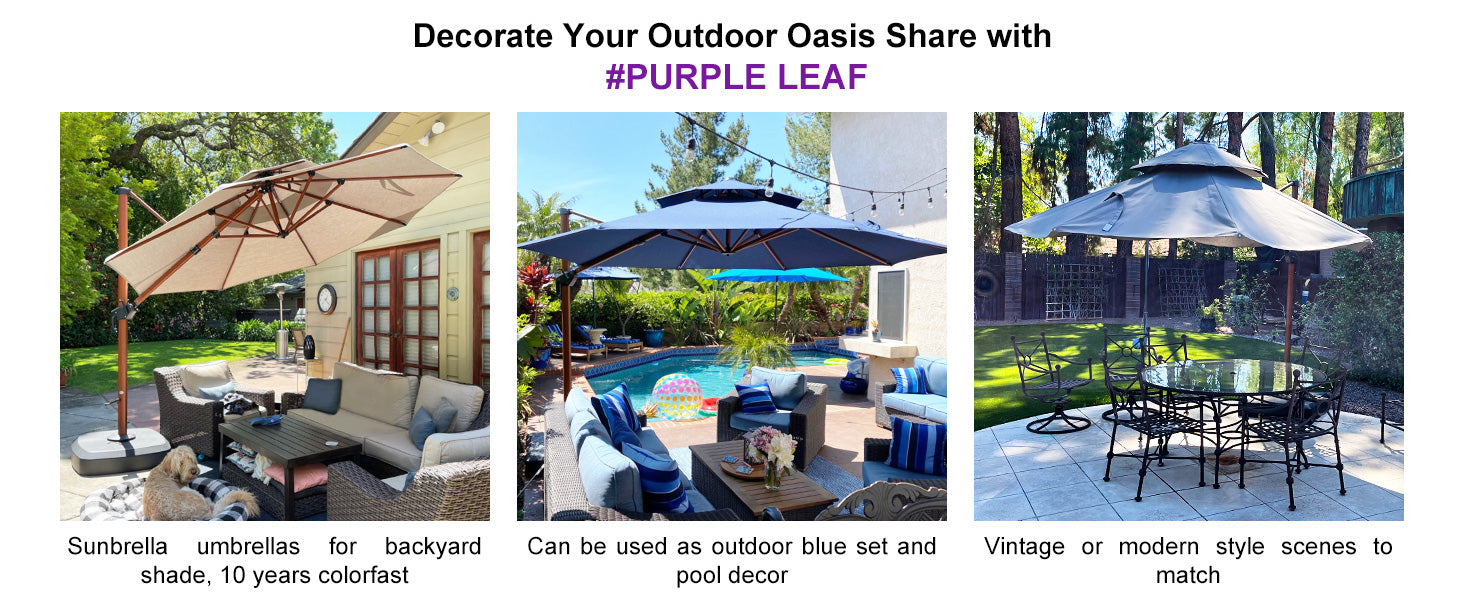 Decorate Your Outdoor Oasis Share with
#PURPLE LEAF

Sunbrella umbrellas for backyard shade, 10 years colorfast

Can be used as outdoor blue set and pool decor

Vintage or modern style scenes to match